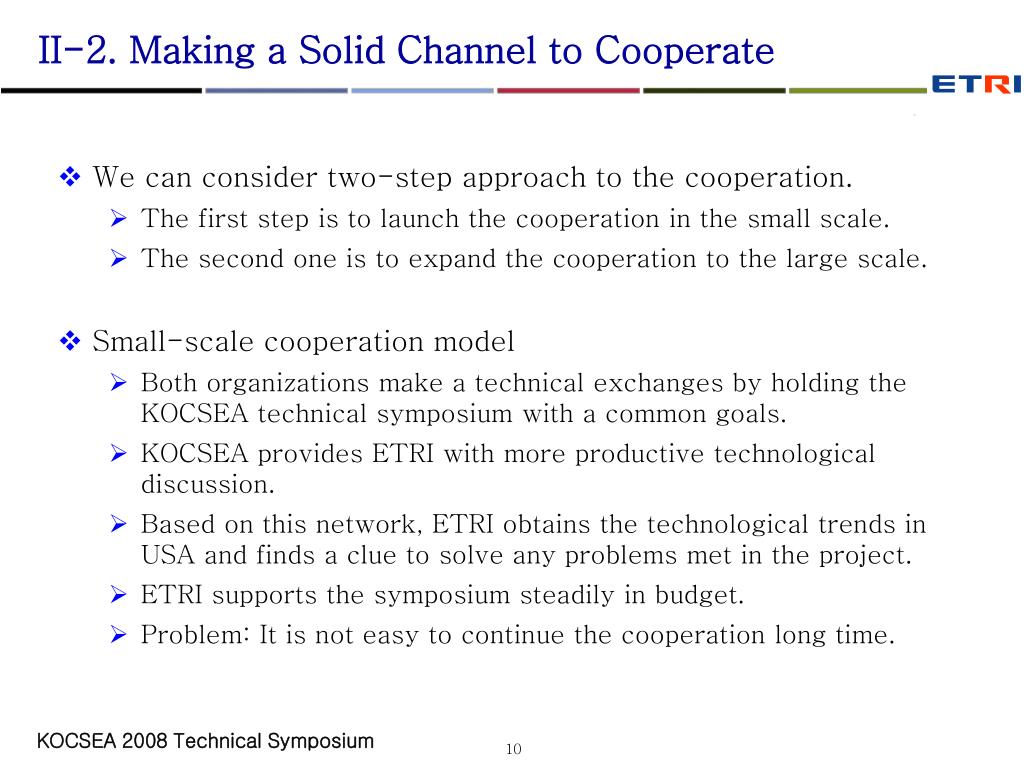 II-2. Making a Solid Channel to Cooperate

ETRI

❖ We can consider two-step approach to the cooperation.
➢ The first step is to launch the cooperation in the small scale.
➢ The second one is to expand the cooperation to the large scale.

❖ Small-scale cooperation model
➢ Both organizations make a technical exchanges by holding the KOCSEA technical symposium with a common goals.
➢ KOCSEA provides ETRI with more productive technological discussion.
➢ Based on this network, ETRI obtains the technological trends in USA and finds a clue to solve any problems met in the project.
➢ ETRI supports the symposium steadily in budget.
➢ Problem: It is not easy to continue the cooperation long time.

KOCSEA 2008 Technical Symposium

10